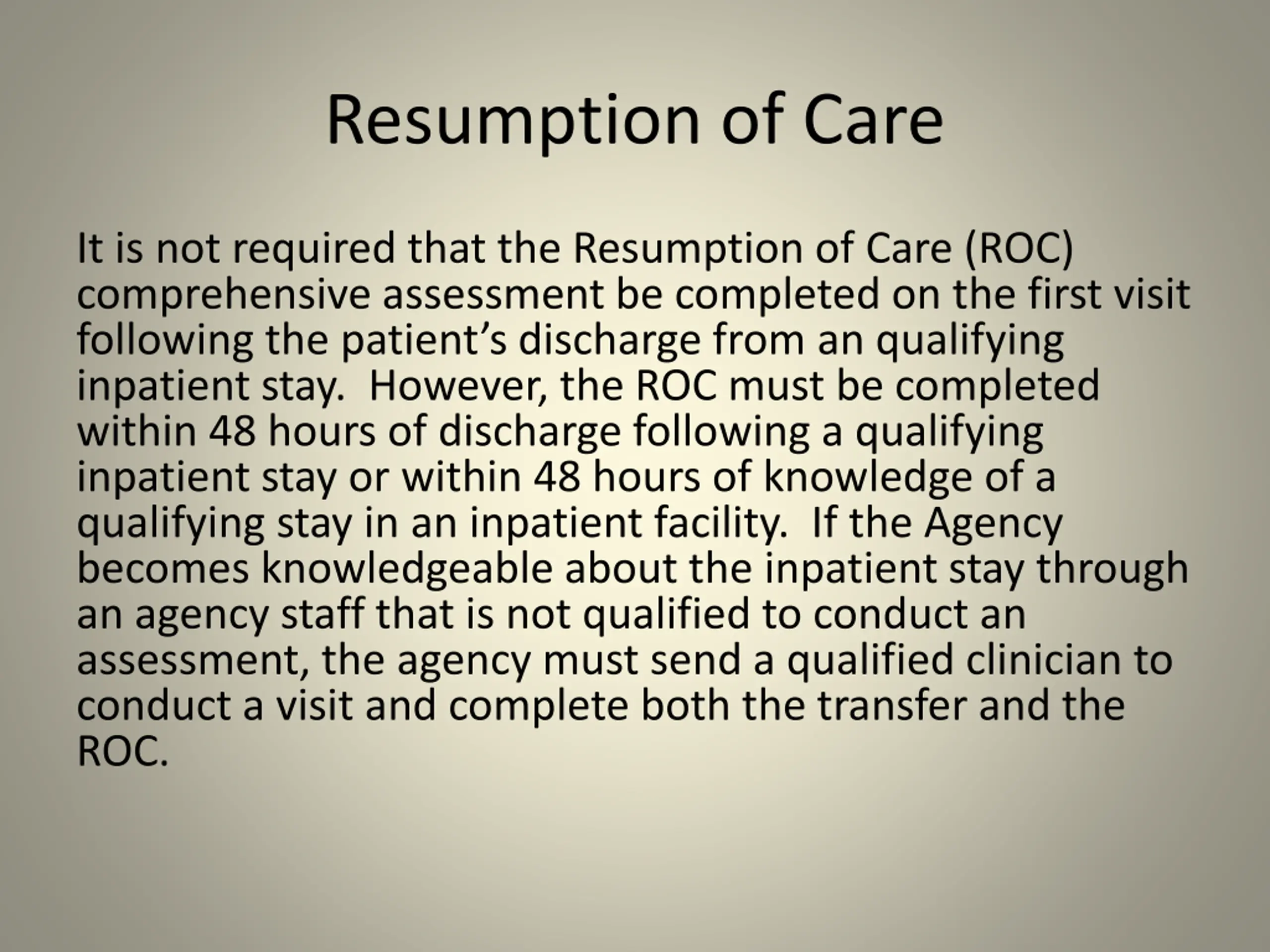 Resumption of Care

It is not required that the Resumption of Care (ROC) comprehensive assessment be completed on the first visit following the patient’s discharge from an qualifying inpatient stay. However, the ROC must be completed within 48 hours of discharge following a qualifying inpatient stay or within 48 hours of knowledge of a qualifying stay in an inpatient facility. If the Agency becomes knowledgeable about the inpatient stay through an agency staff that is not qualified to conduct an assessment, the agency must send a qualified clinician to conduct a visit and complete both the transfer and the ROC.